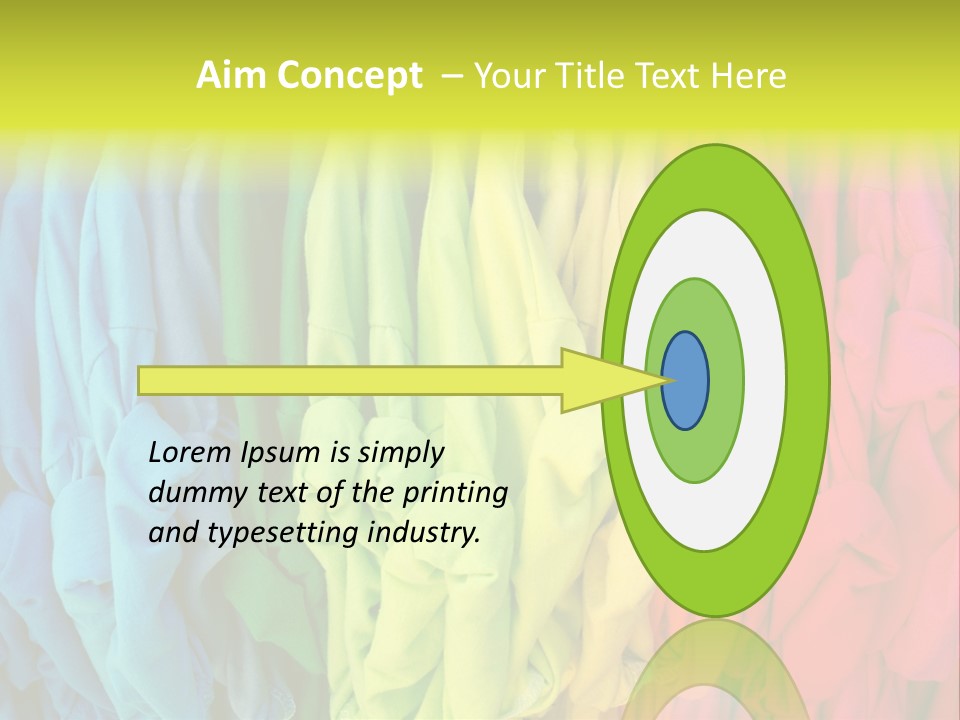 Aim Concept – Your Title Text Here

Lorem Ipsum is simply dummy text of the printing and typesetting industry.